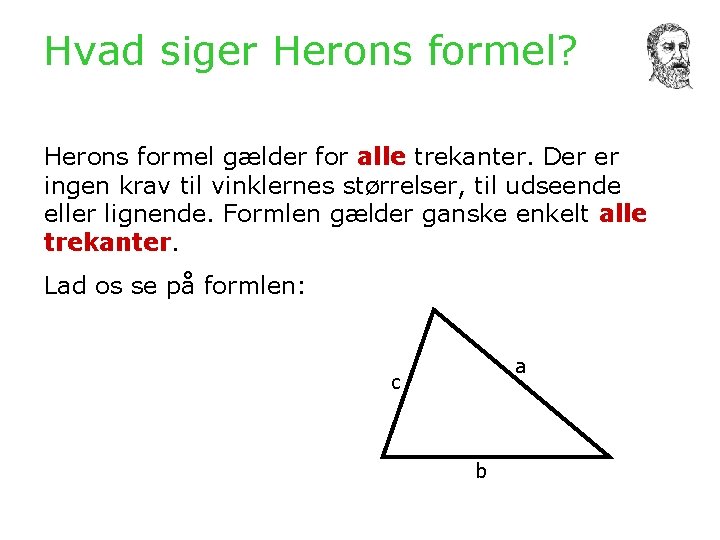 Hvad siger Herons formel?

Herons formel gælder for alle trekanter. Der er ingen krav til vinklernes størrelser, til udseende eller lignende. Formlen gælder ganske enkelt alle trekanter.

Lad os se på formlen:

c

a

b